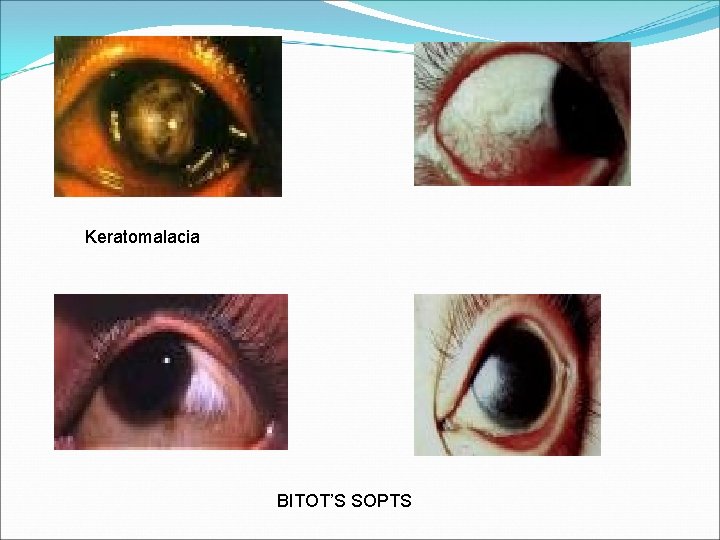 Keratomalacia

BITOT'S SOPTS